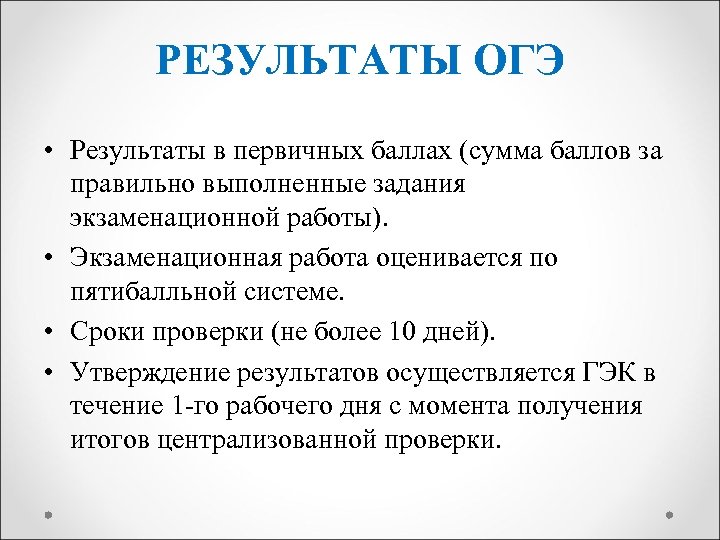 РЕЗУЛЬТАТЫ ОГЭ

• Результаты в первичных баллах (сумма баллов за правильно выполненные задания экзаменационной работы).

• Экзаменационная работа оценивается по пятибалльной системе.

• Сроки проверки (не более 10 дней).

• Утверждение результатов осуществляется ГЭК в течение 1-го рабочего дня с момента получения итогов централизованной проверки.